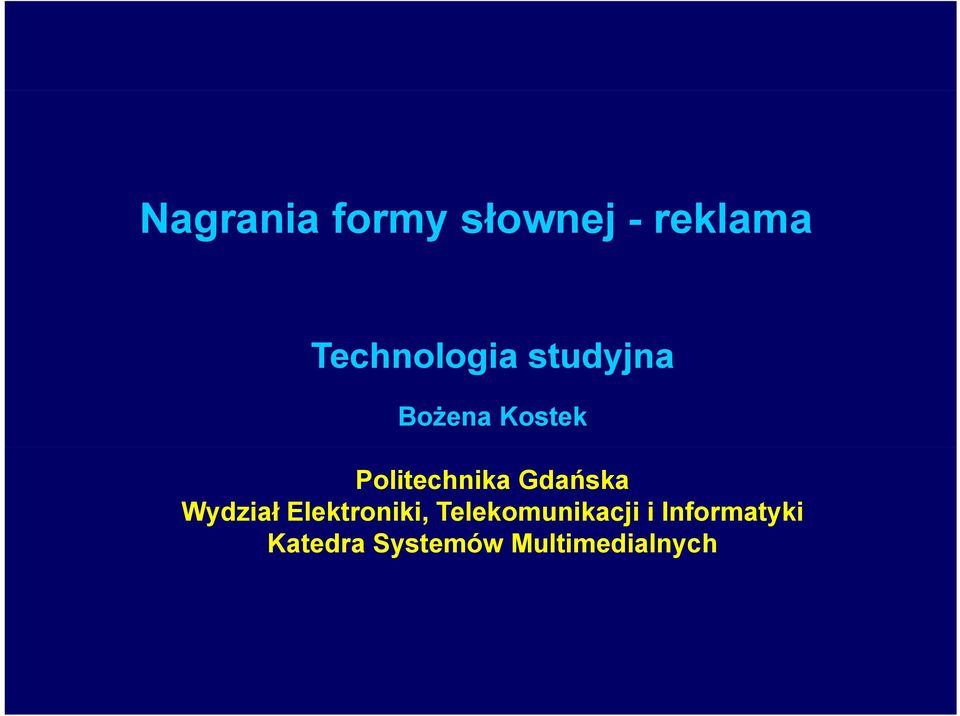 Nagrania formy słownej - reklama

Technologia studyjna

Bożena Kostek

Politechnika Gdańska
Wydział Elektroniki, Telekomunikacji i Informatyki
Katedra Systemów Multimedialnych